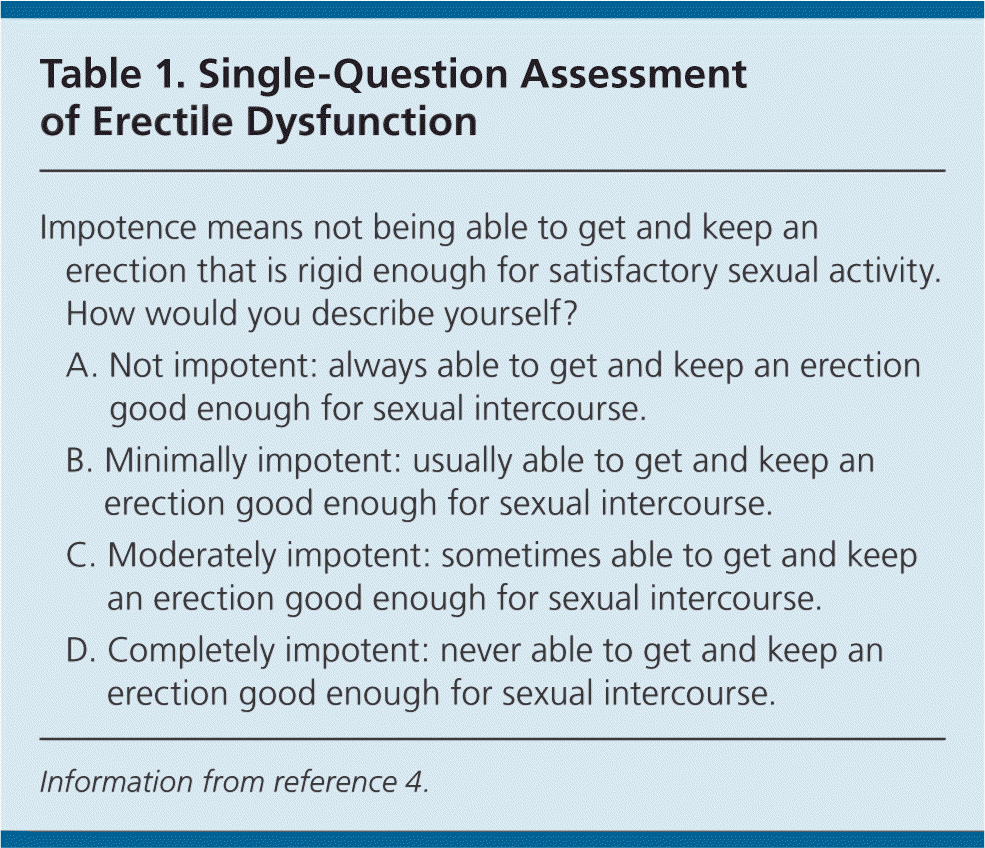 Table 1. Single-Question Assessment of Erectile Dysfunction

Impotence means not being able to get and keep an erection that is rigid enough for satisfactory sexual activity. How would you describe yourself?

A. Not impotent: always able to get and keep an erection good enough for sexual intercourse.

B. Minimally impotent: usually able to get and keep an erection good enough for sexual intercourse.

C. Moderately impotent: sometimes able to get and keep an erection good enough for sexual intercourse.

D. Completely impotent: never able to get and keep an erection good enough for sexual intercourse.

Information from reference 4.